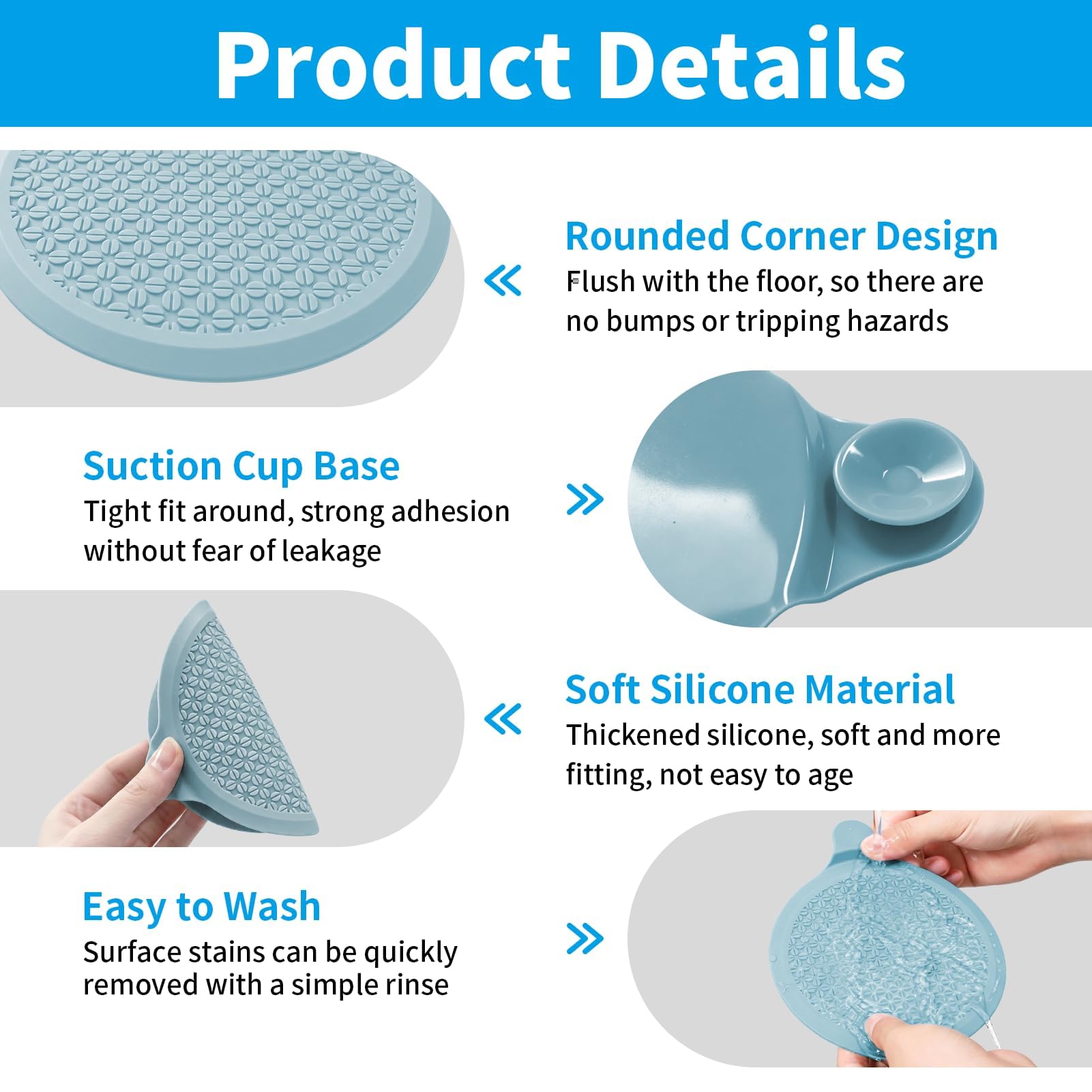 Product Details

Rounded Corner Design
Flush with the floor, so there are no bumps or tripping hazards

Suction Cup Base
Tight fit around, strong adhesion without fear of leakage

Soft Silicone Material
Thickened silicone, soft and more fitting, not easy to age

Easy to Wash
Surface stains can be quickly removed with a simple rinse